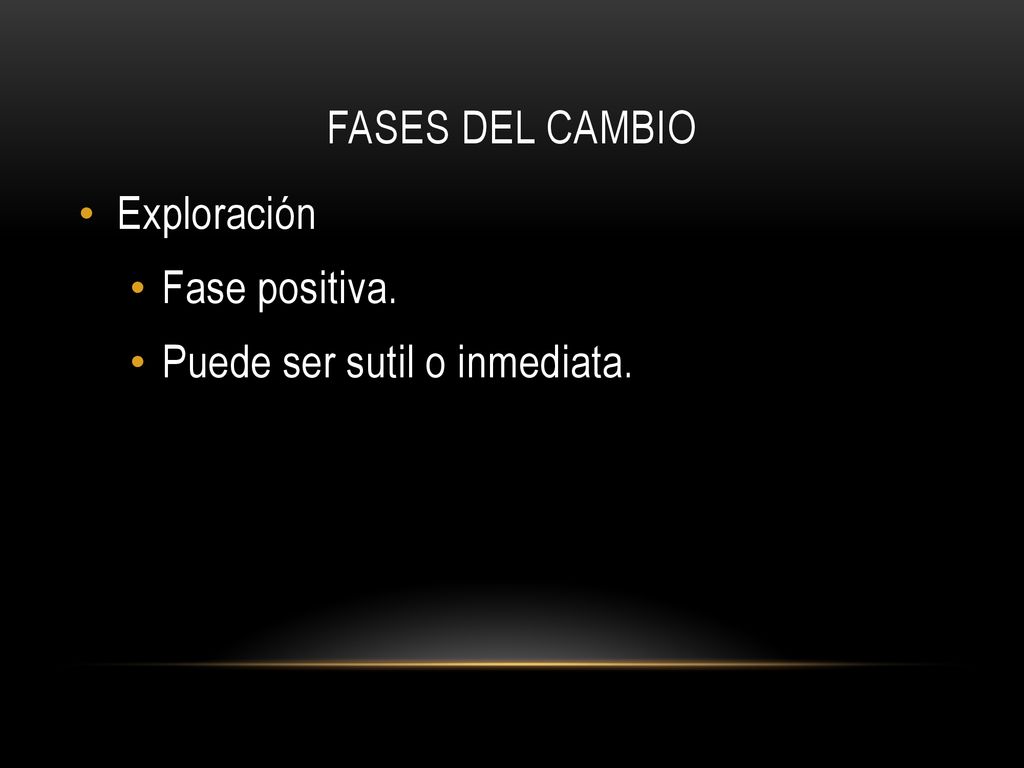 FASES DEL CAMBIO

• Exploración
  • Fase positiva.
  • Puede ser sutil o inmediata.